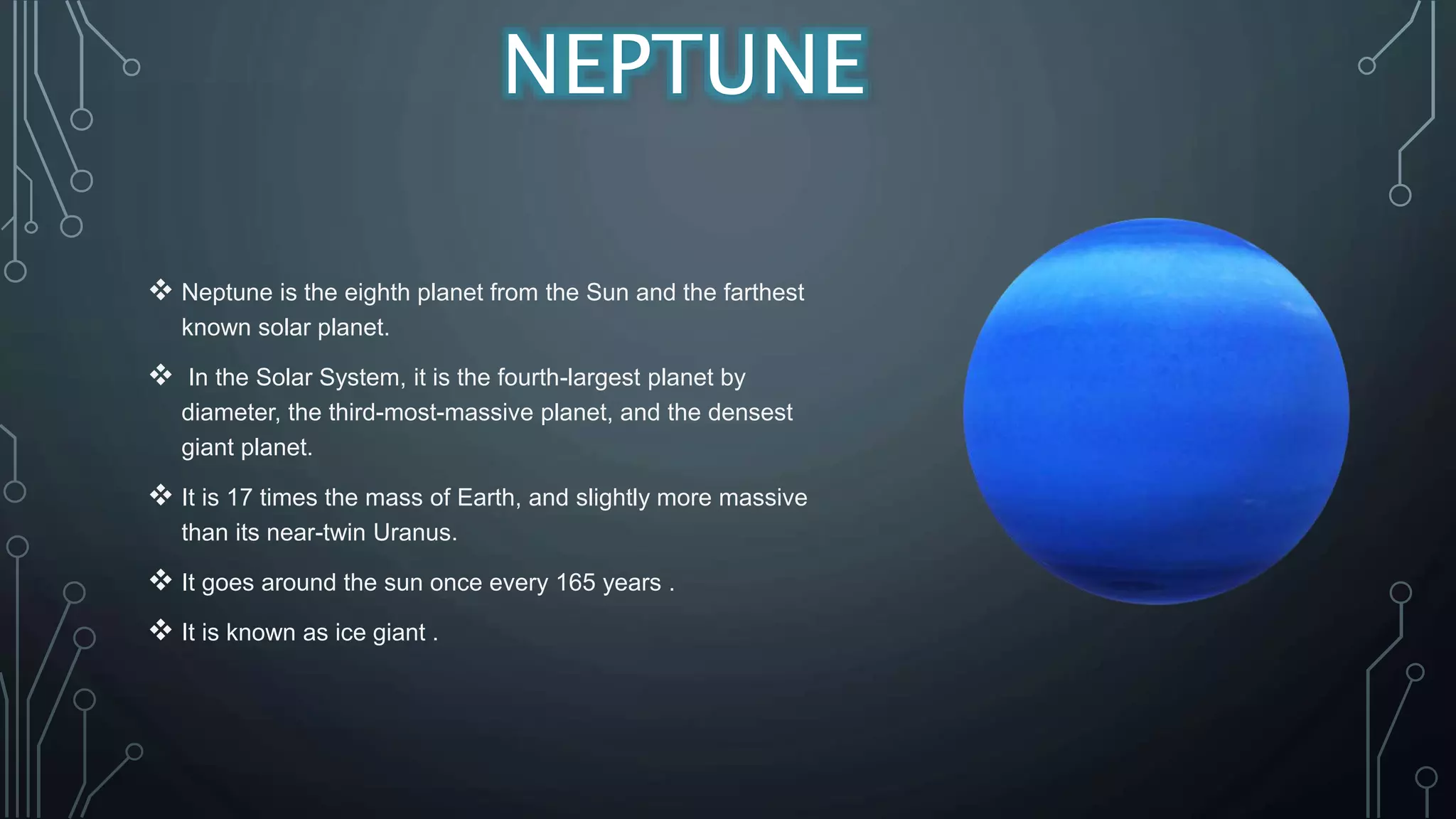 NEPTUNE

❖ Neptune is the eighth planet from the Sun and the farthest known solar planet.

❖ In the Solar System, it is the fourth-largest planet by diameter, the third-most-massive planet, and the densest giant planet.

❖ It is 17 times the mass of Earth, and slightly more massive than its near-twin Uranus.

❖ It goes around the sun once every 165 years .

❖ It is known as ice giant .